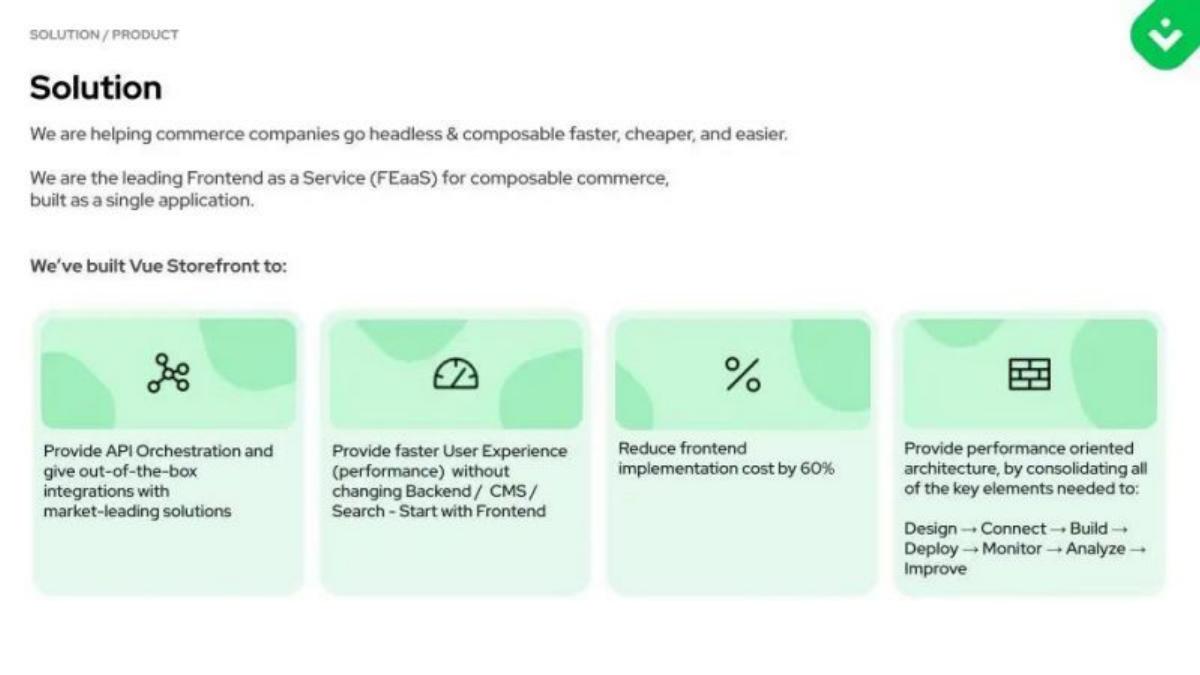 SOLUTION / PRODUCT

Solution

We are helping commerce companies go headless & composable faster, cheaper, and easier.

We are the leading Frontend as a Service (FEaaS) for composable commerce, built as a single application.

We've built Vue Storefront to:

Provide API Orchestration and give out-of-the-box integrations with market-leading solutions

Provide faster User Experience (performance) without changing Backend / CMS / Search - Start with Frontend

%

Reduce frontend implementation cost by 60%

Provide performance oriented architecture, by consolidating all of the key elements needed to:

Design → Connect → Build → Deploy → Monitor → Analyze → Improve